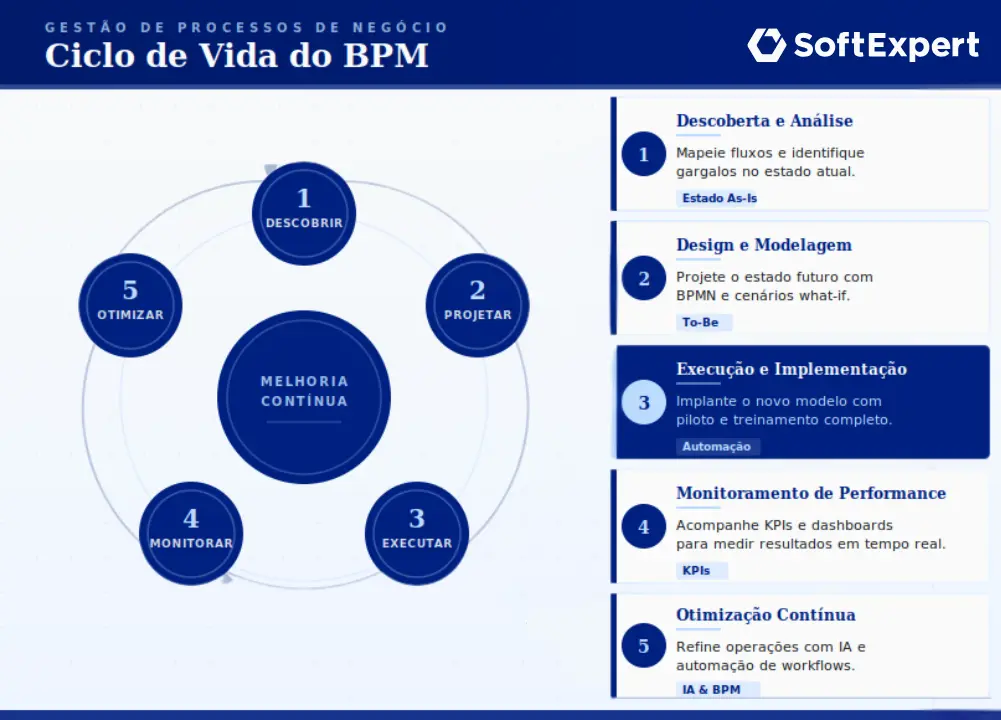 GESTÃO DE PROCESSOS DE NEGÓCIO
Ciclo de Vida do BPM

SoftExpert

1
DESCOBRIR

2
PROJETAR

3
EXECUTAR

4
MONITORAR

5
OTIMIZAR

MELHORIA CONTÍNUA

1
Descoberta e Análise
Mapeie fluxos e identifique gargalos no estado atual.
Estado As-Is

2
Design e Modelagem
Projete o estado futuro com BPMN e cenários what-if.
To-Be

3
Execução e Implementação
Implante o novo modelo com piloto e treinamento completo.
Automação

4
Monitoramento de Performance
Acompanhe KPIs e dashboards para medir resultados em tempo real.
KPIs

5
Otimização Contínua
Refine operações com IA e automação de workflows.
IA & BPM